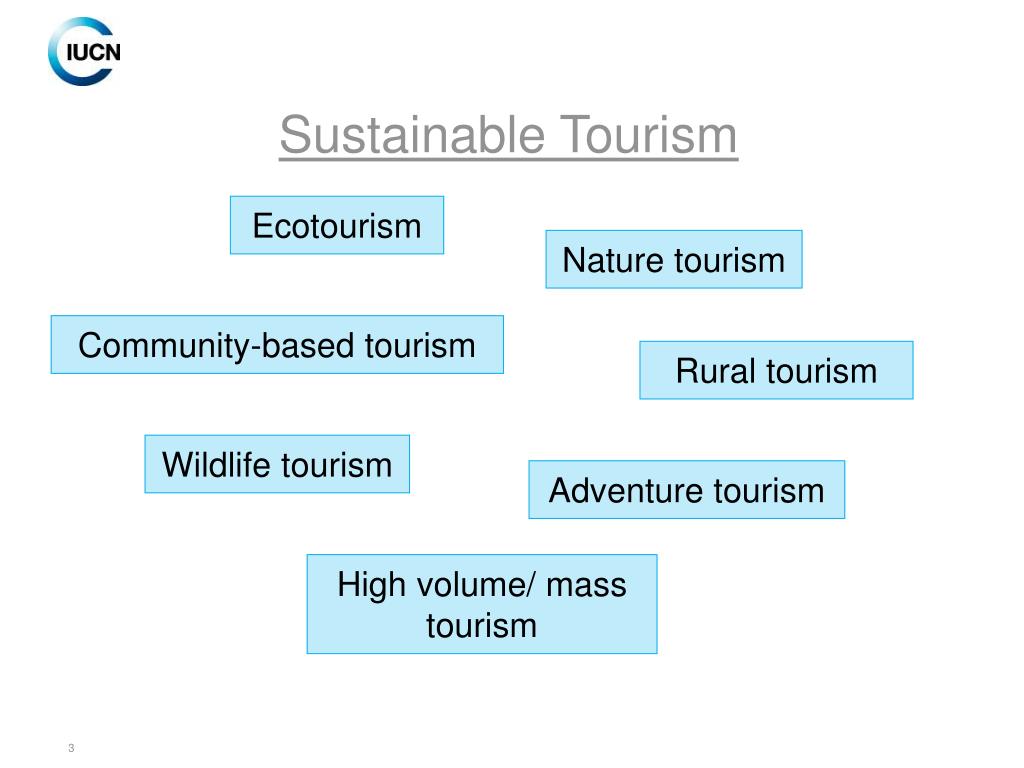 IUCN

Sustainable Tourism

Ecotourism

Nature tourism

Community-based tourism

Rural tourism

Wildlife tourism

Adventure tourism

High volume/ mass tourism

3